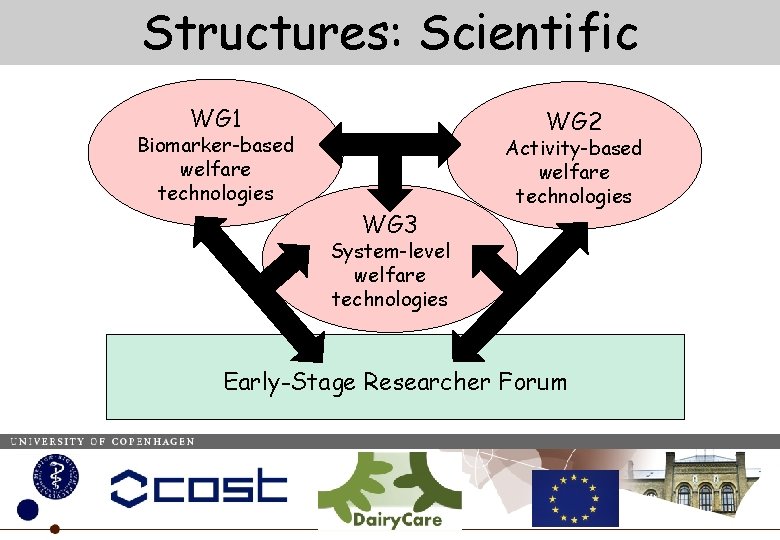 Structures: Scientific

WG1
Biomarker-based welfare technologies

WG2
Activity-based welfare technologies

WG3
System-level welfare technologies

Early-Stage Researcher Forum

UNIVERSITY OF COPENHAGEN

cost

DairyCare